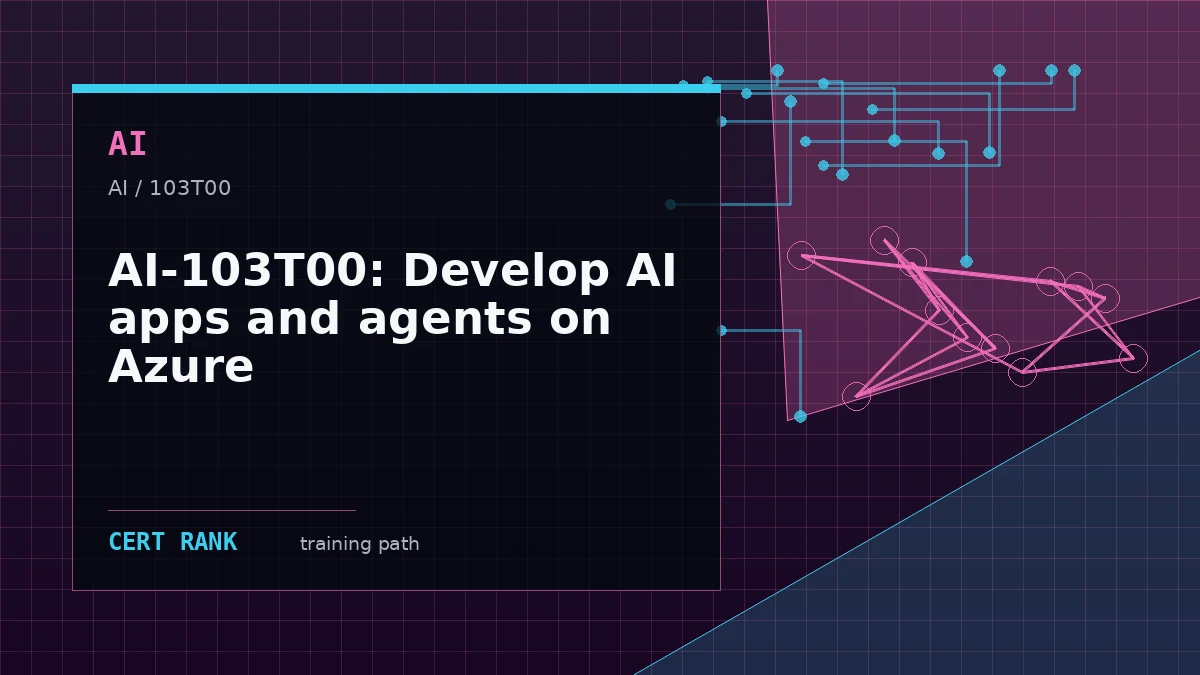 AI

AI / 103T00

AI-103T00: Develop AI apps and agents on Azure

CERT RANK training path